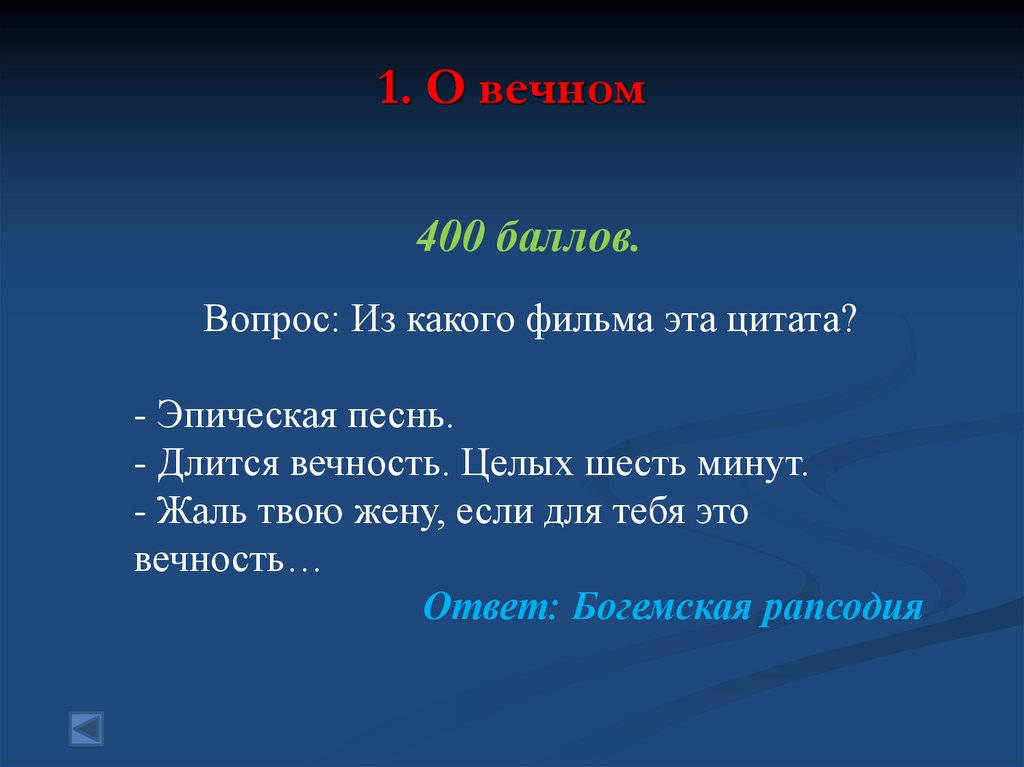 1. О вечном

400 баллов.

Вопрос: Из какого фильма эта цитата?

- Эпическая песнь.
- Длится вечность. Целых шесть минут.
- Жаль твою жену, если для тебя это вечность…

Ответ: Богемская рапсодия